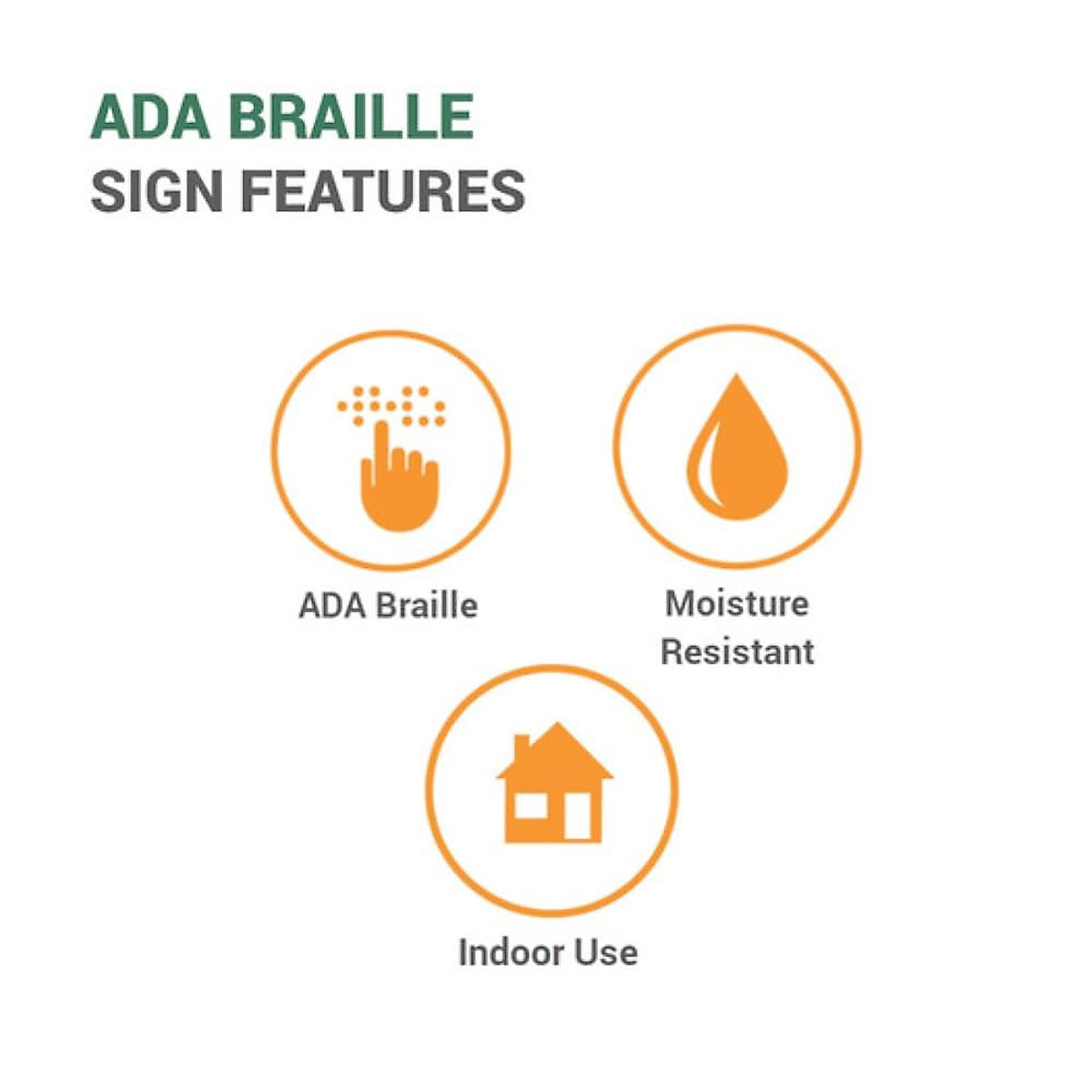 ADA BRAILLE
SIGN FEATURES

ADA Braille

Moisture Resistant

Indoor Use